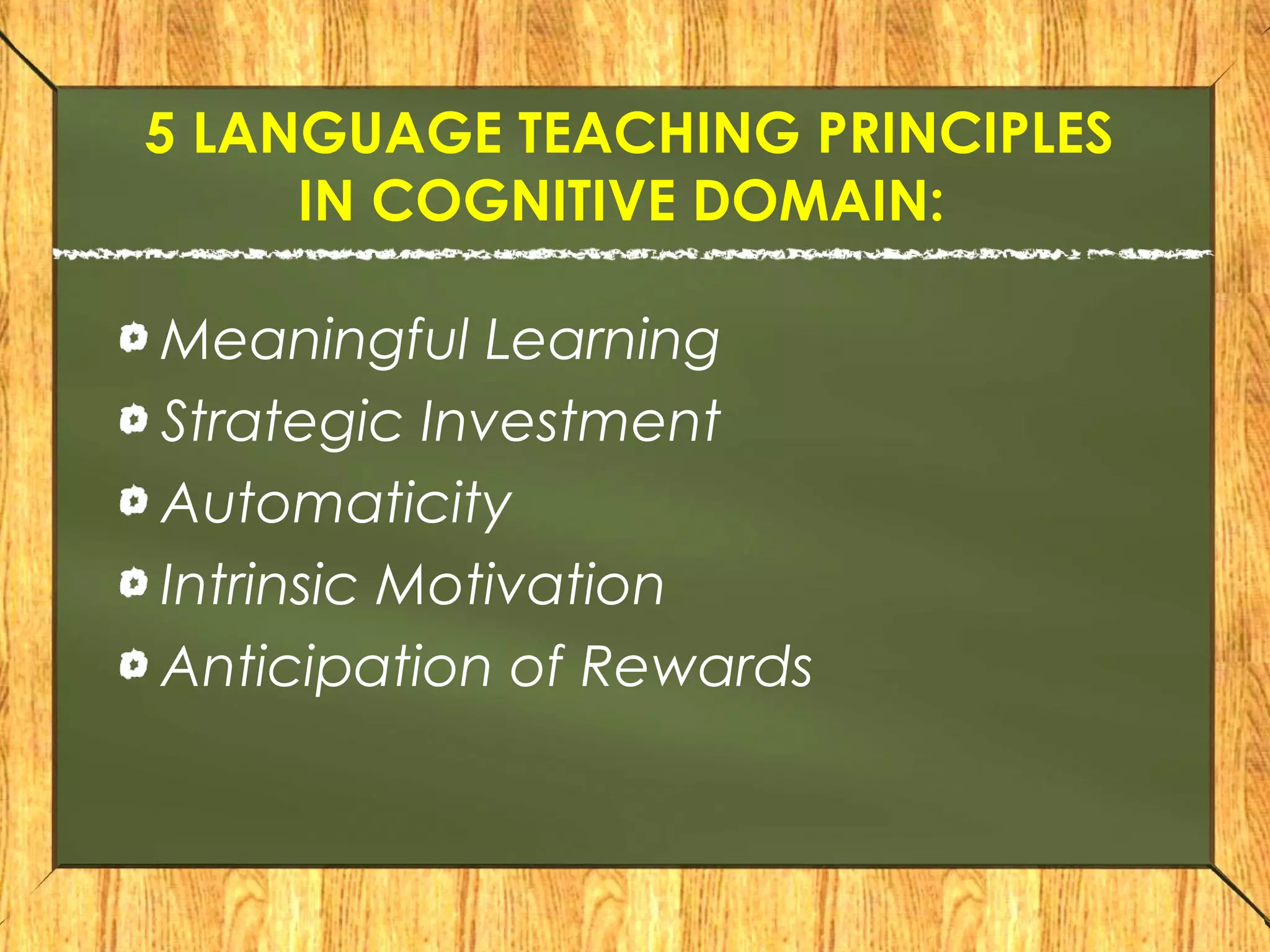 5 LANGUAGE TEACHING PRINCIPLES IN COGNITIVE DOMAIN:

Meaningful Learning
Strategic Investment
Automaticity
Intrinsic Motivation
Anticipation of Rewards